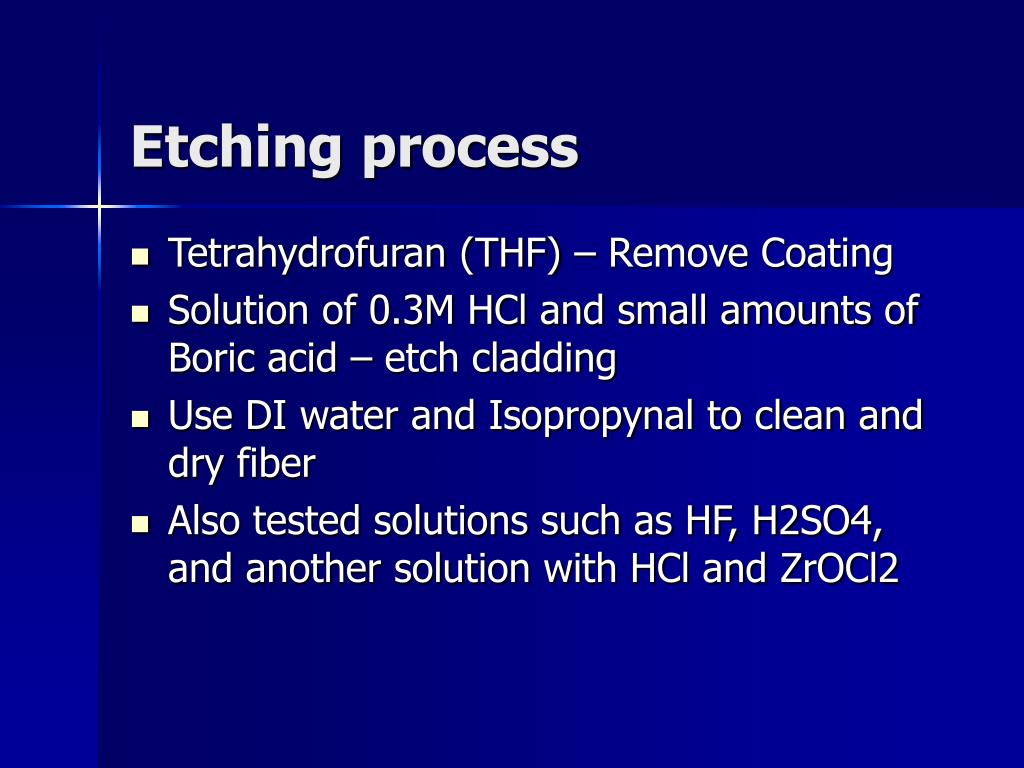 Etching process

- Tetrahydrofuran (THF) – Remove Coating
- Solution of 0.3M HCl and small amounts of Boric acid – etch cladding
- Use DI water and Isopropynal to clean and dry fiber
- Also tested solutions such as HF, H2SO4, and another solution with HCl and ZrOCl2